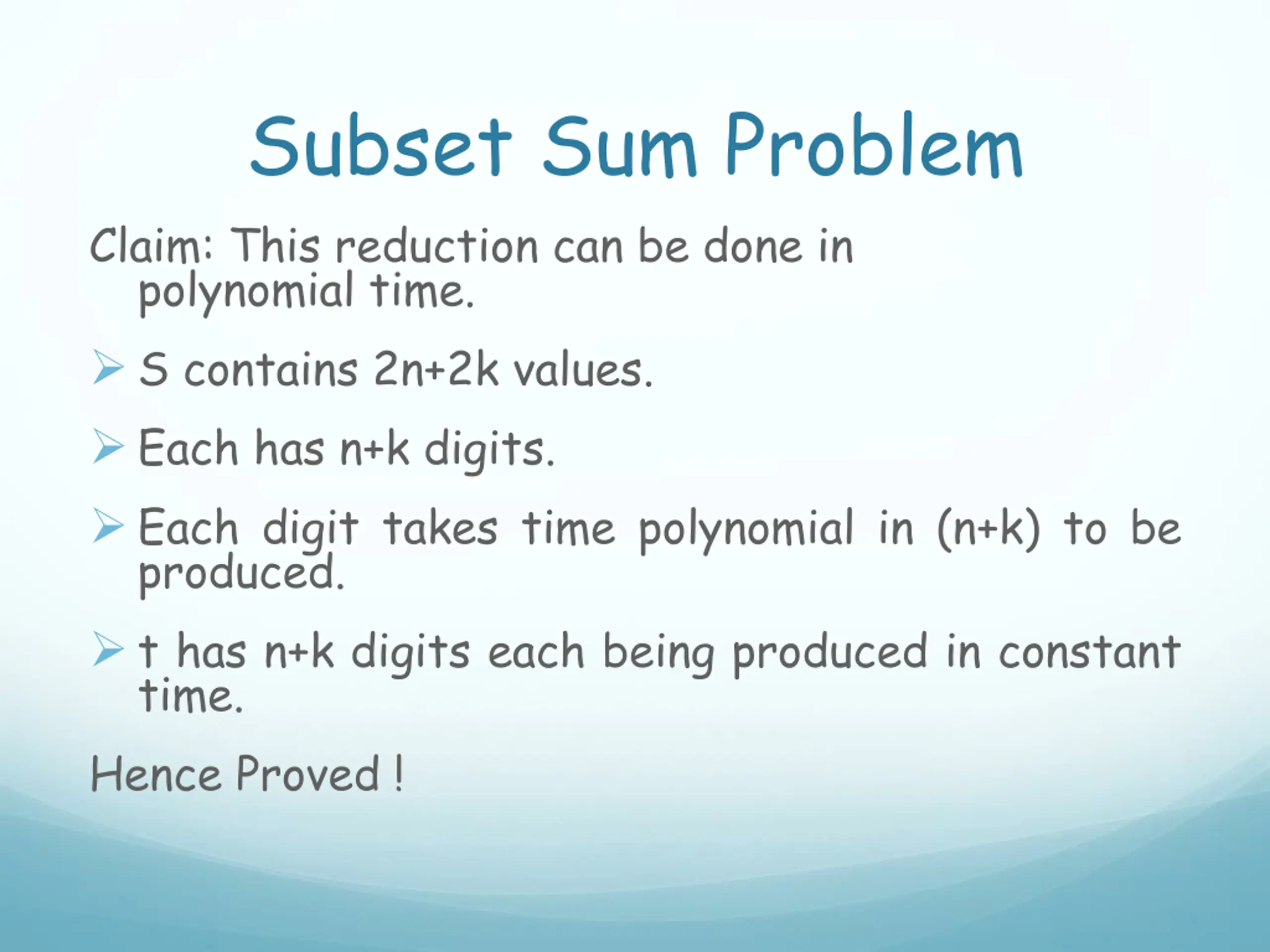 Subset Sum Problem

Claim: This reduction can be done in polynomial time.

➢ S contains 2n+2k values.

➢ Each has n+k digits.

➢ Each digit takes time polynomial in (n+k) to be produced.

➢ t has n+k digits each being produced in constant time.

Hence Proved !